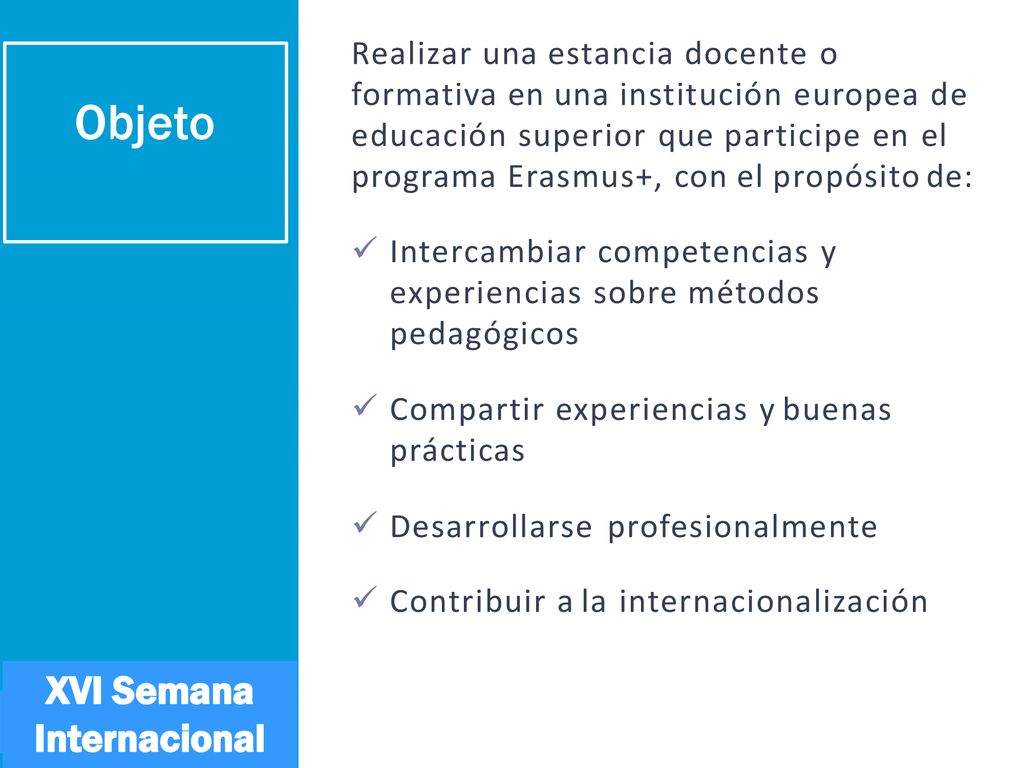 Objeto

Realizar una estancia docente o formativa en una institución europea de educación superior que participe en el programa Erasmus+, con el propósito de:

✓ Intercambiar competencias y experiencias sobre métodos pedagógicos

✓ Compartir experiencias y buenas prácticas

✓ Desarrollarse profesionalmente

✓ Contribuir a la internacionalización

XVI Semana Internacional